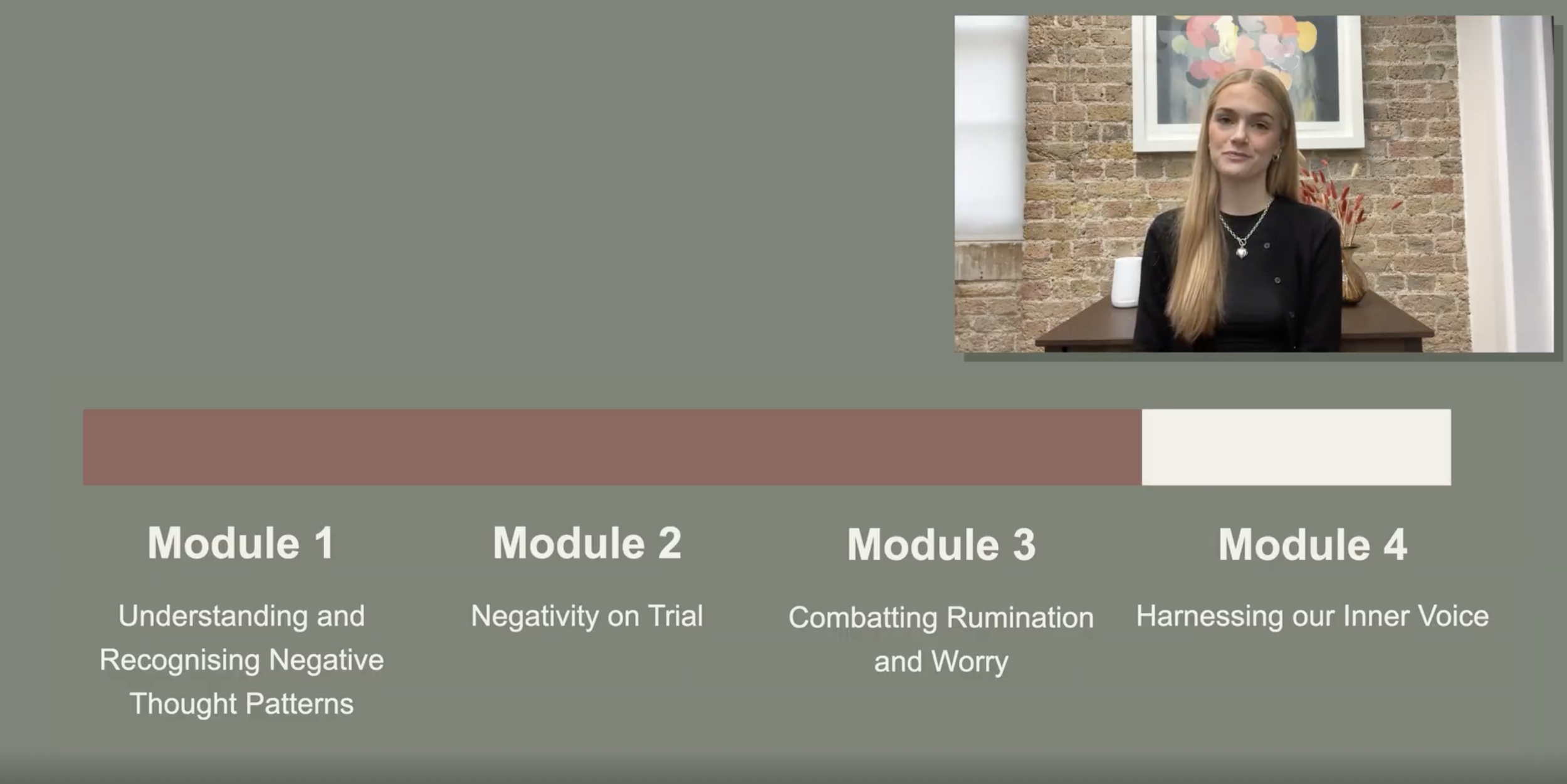 Module 1

Understanding and Recognising Negative Thought Patterns

Module 2

Negativity on Trial

Module 3

Combatting Rumination and Worry

Module 4

Harnessing our Inner Voice